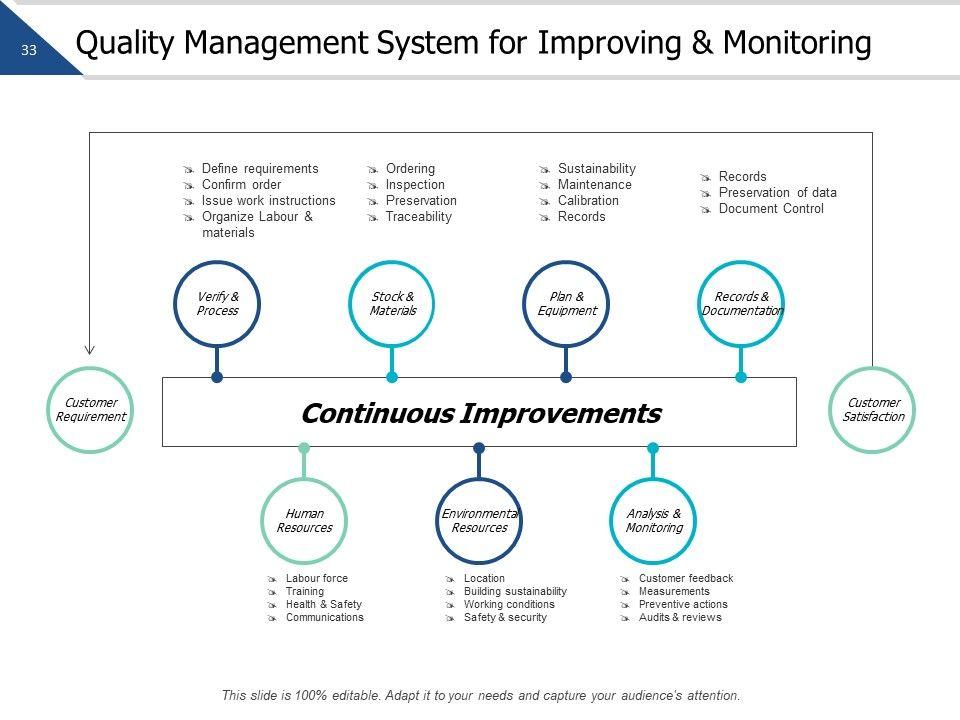 33

Quality Management System for Improving & Monitoring

Define requirements
Confirm order
Issue work instructions
Organize Labour & materials

Ordering
Inspection
Preservation
Traceability

Sustainability
Maintenance
Calibration
Records

Records
Preservation of data
Document Control

Verify & Process

Stock & Materials

Plan & Equipment

Records & Documentation

Customer Requirement

Continuous Improvements

Customer Satisfaction

Human Resources

Environmental Resources

Analysis & Monitoring

Labour force
Training
Health & Safety
Communications

Location
Building sustainability
Working conditions
Safety & security

Customer feedback
Measurements
Preventive actions
Audits & reviews

This slide is 100% editable. Adapt it to your needs and capture your audience's attention.